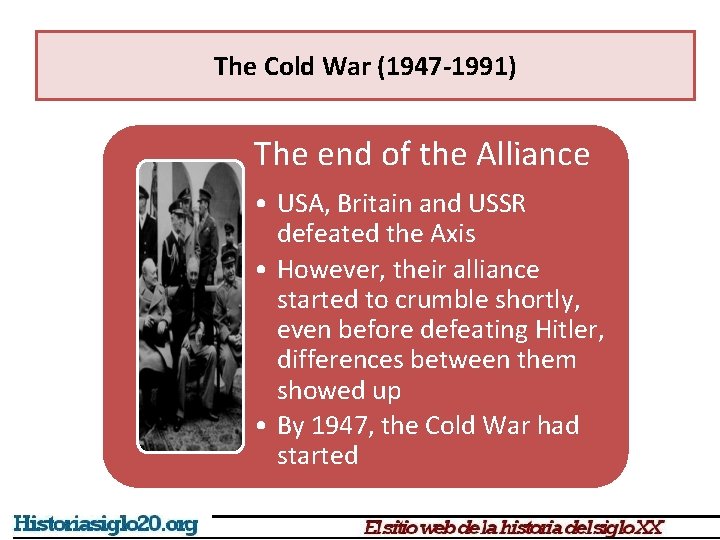 The Cold War (1947-1991)

The end of the Alliance

• USA, Britain and USSR defeated the Axis
• However, their alliance started to crumble shortly, even before defeating Hitler, differences between them showed up
• By 1947, the Cold War had started

Historiasiglo20.org

El sitio web de la historia del siglo XX